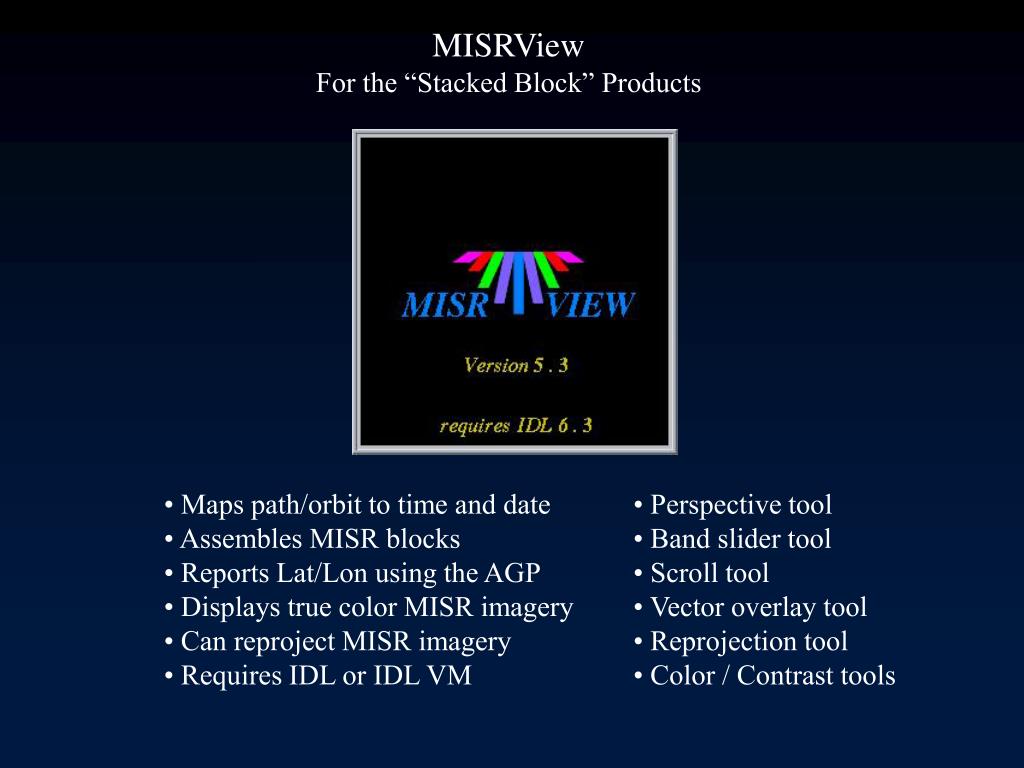 MISRView
For the “Stacked Block” Products

MISR VIEW

Version 5 . 3

requires IDL 6 . 3

• Maps path/orbit to time and date
• Assembles MISR blocks
• Reports Lat/Lon using the AGP
• Displays true color MISR imagery
• Can reproject MISR imagery
• Requires IDL or IDL VM

• Perspective tool
• Band slider tool
• Scroll tool
• Vector overlay tool
• Reprojection tool
• Color / Contrast tools